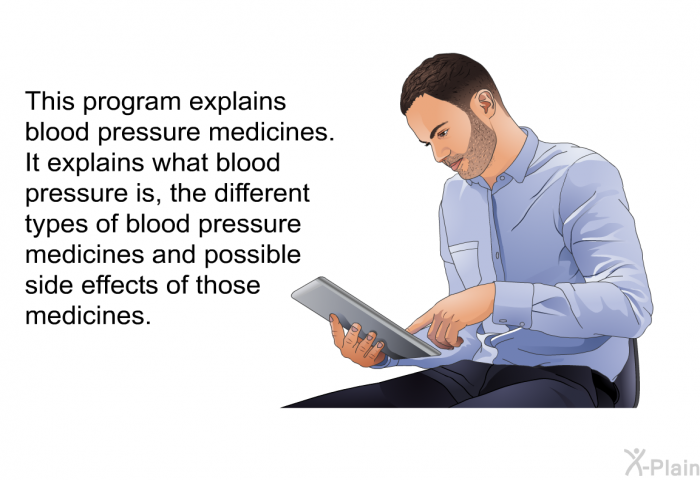 This program explains blood pressure medicines. It explains what blood pressure is, the different types of blood pressure medicines and possible side effects of those medicines.

X-Plain